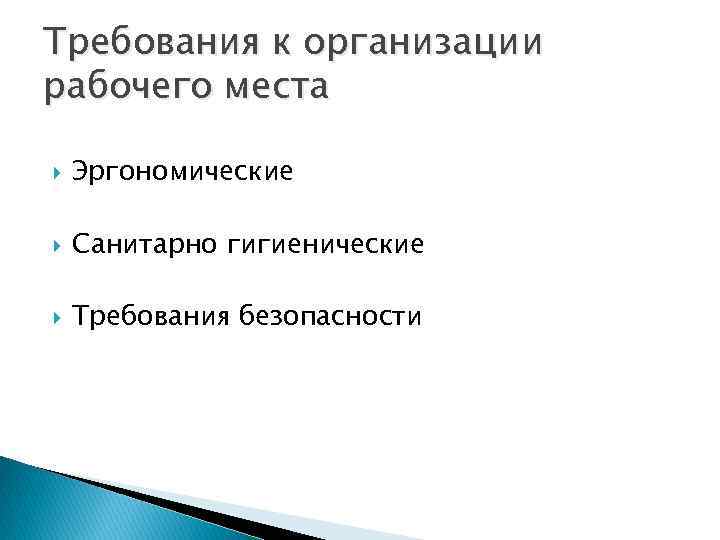 Требования к организации рабочего места

Эргономические

Санитарно гигиенические

Требования безопасности